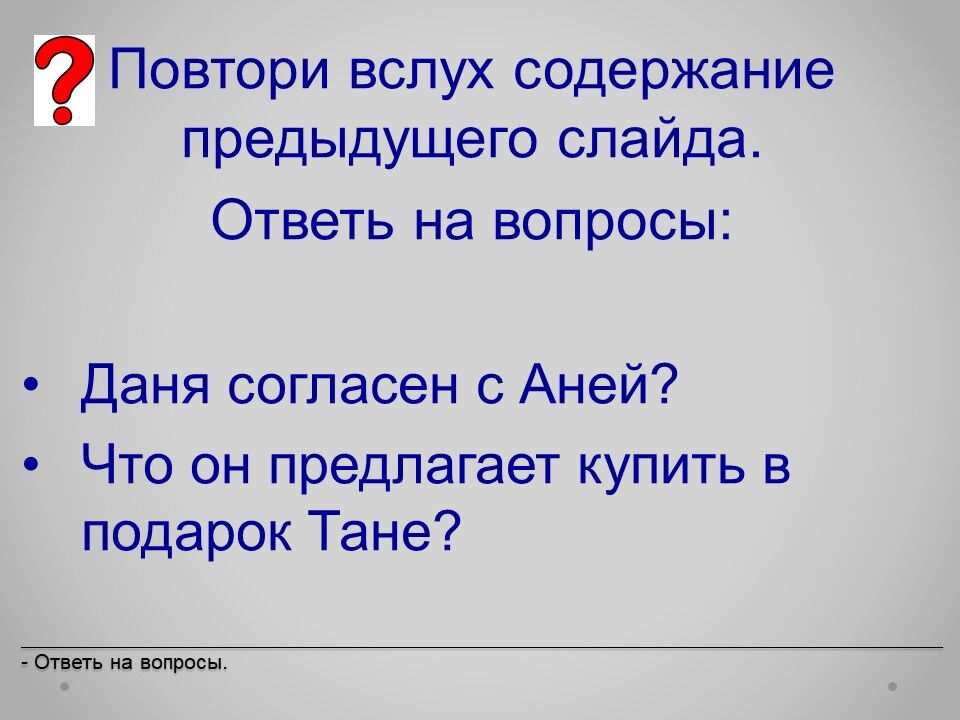 ?

Повтори вслух содержание предыдущего слайда.

Ответь на вопросы:

• Даня согласен с Аней?
• Что он предлагает купить в подарок Тане?

- Ответь на вопросы.